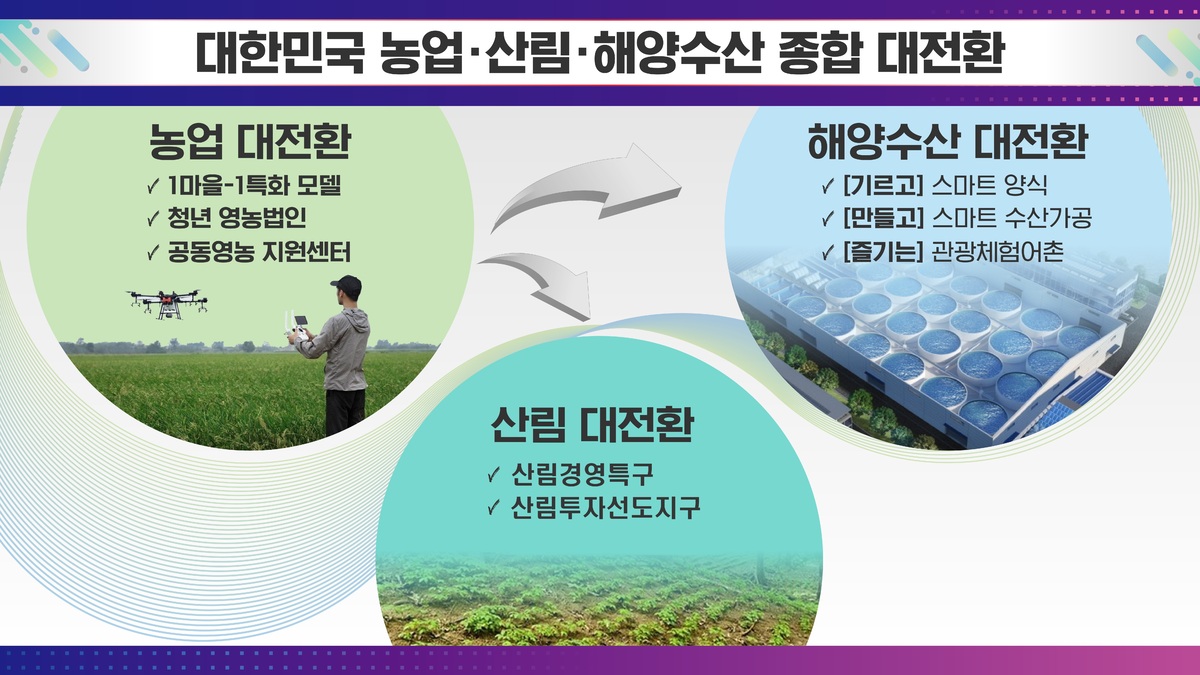 대한민국 농업·산림·해양수산 종합 대전환

농업 대전환
✓ 1마을-1특화 모델
✓ 청년 영농법인
✓ 공동영농 지원센터

해양수산 대전환
✓ [기르고] 스마트 양식
✓ [만들고] 스마트 수산가공
✓ [즐기는] 관광체험어촌

산림 대전환
✓ 산림경영특구
✓ 산림투자선도지구